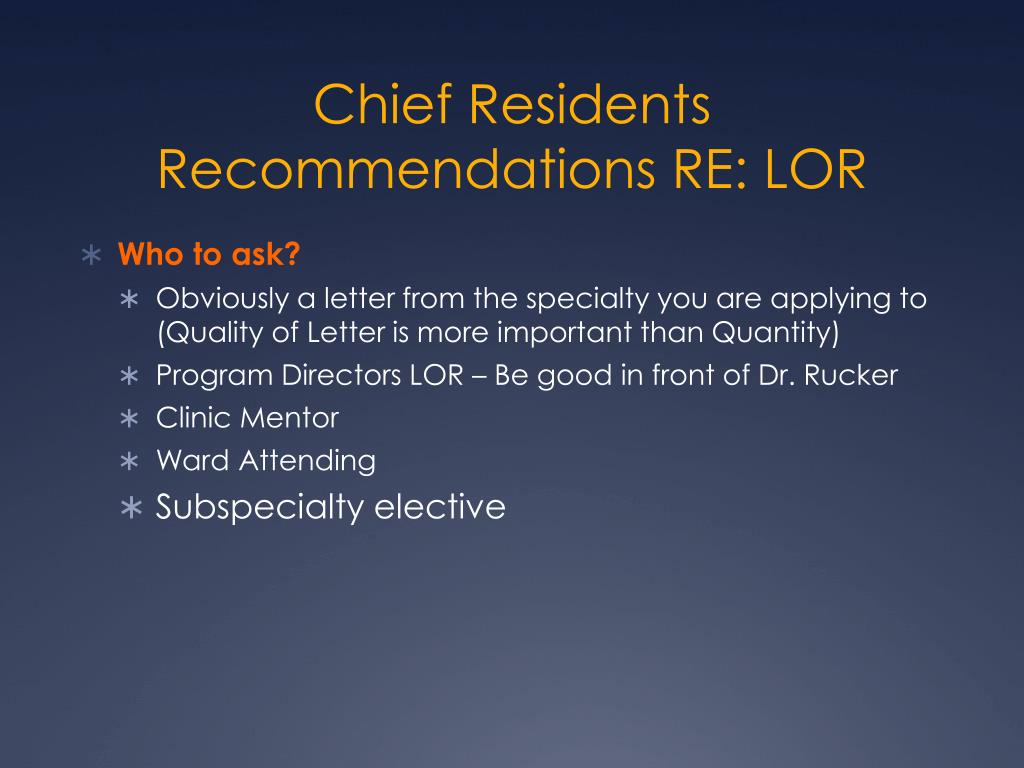 Chief Residents Recommendations RE: LOR

∗ Who to ask?

∗ Obviously a letter from the specialty you are applying to (Quality of Letter is more important than Quantity)
∗ Program Directors LOR – Be good in front of Dr. Rucker
∗ Clinic Mentor
∗ Ward Attending
∗ Subspecialty elective